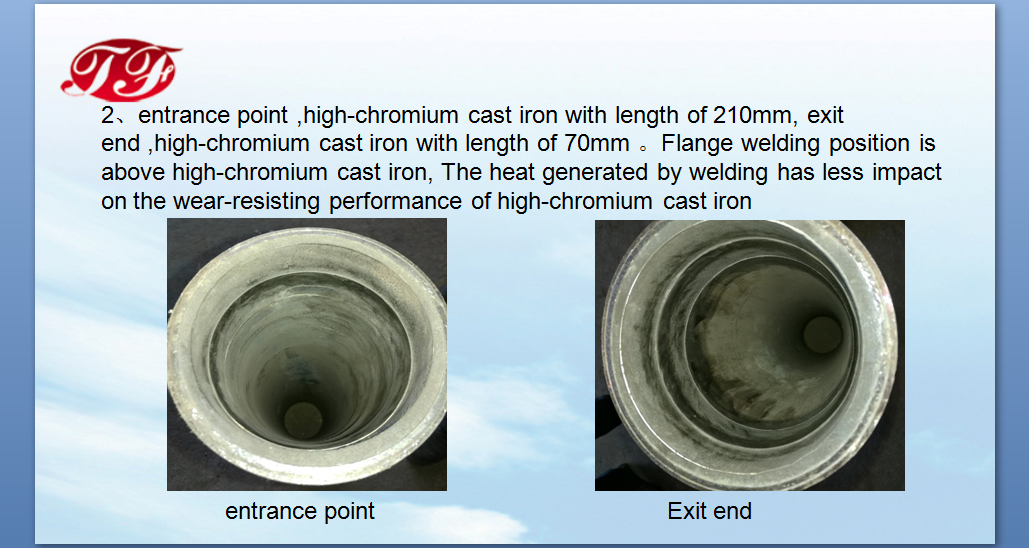 TF

2、entrance point ,high-chromium cast iron with length of 210mm, exit end ,high-chromium cast iron with length of 70mm 。Flange welding position is above high-chromium cast iron, The heat generated by welding has less impact on the wear-resisting performance of high-chromium cast iron

entrance point

Exit end